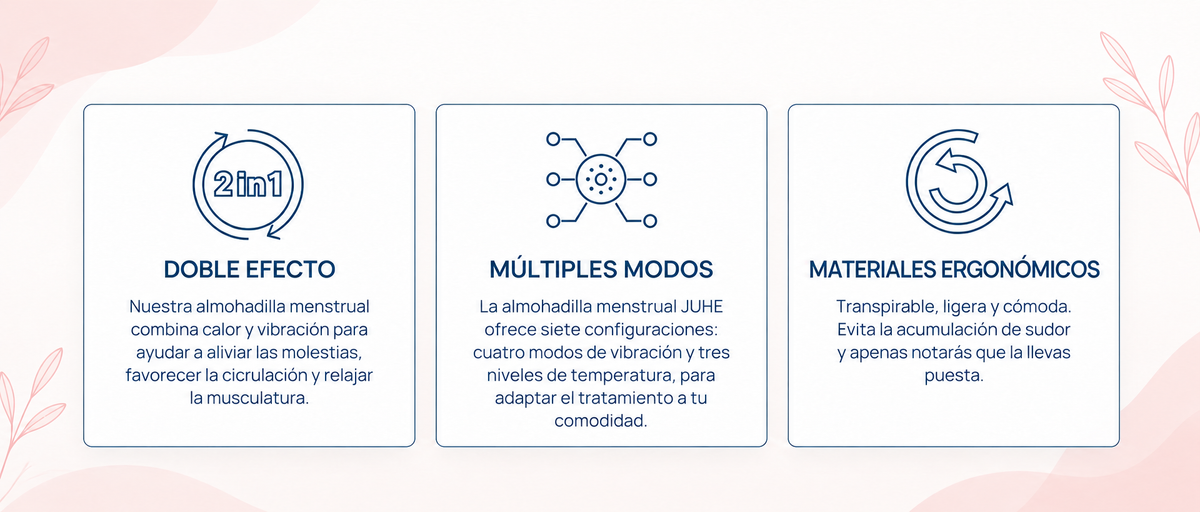 2in1

DOBLE EFECTO

Nuestra almohadilla menstrual combina calor y vibración para ayudar a aliviar las molestias, favorecer la cicrulación y relajar la musculatura.

MÚLTIPLES MODOS

La almohadilla menstrual JUHE ofrece siete configuraciones: cuatro modos de vibración y tres niveles de temperatura, para adaptar el tratamiento a tu comodidad.

MATERIALES ERGONÓMICOS

Transpirable, ligera y cómoda. Evita la acumulación de sudor y apenas notarás que la llevas puesta.